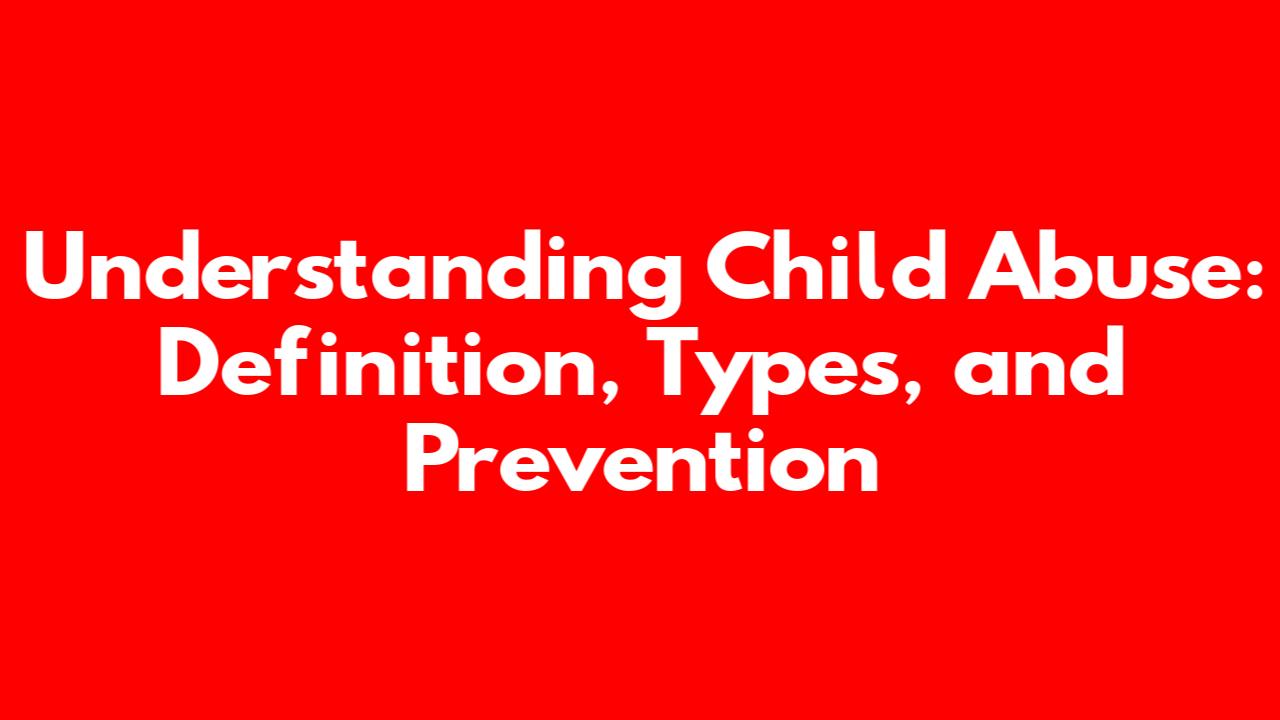 Understanding Child Abuse: Definition, Types, and Prevention